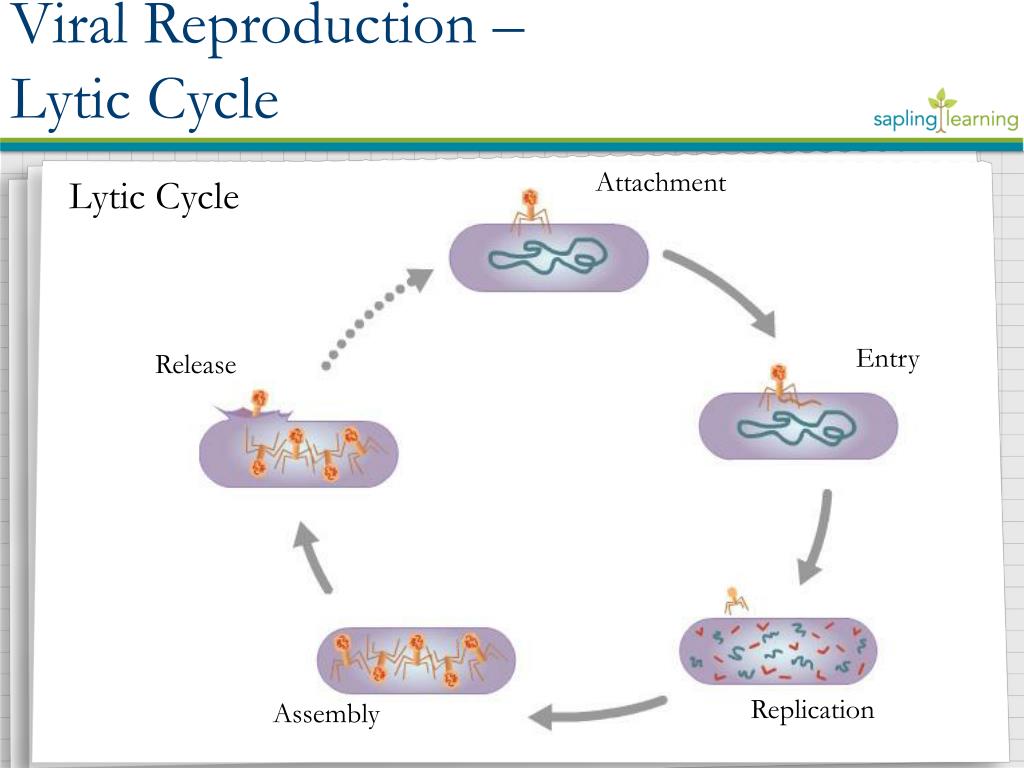 Viral Reproduction –
Lytic Cycle

sapling learning

Lytic Cycle

Attachment

Entry

Replication

Assembly

Release